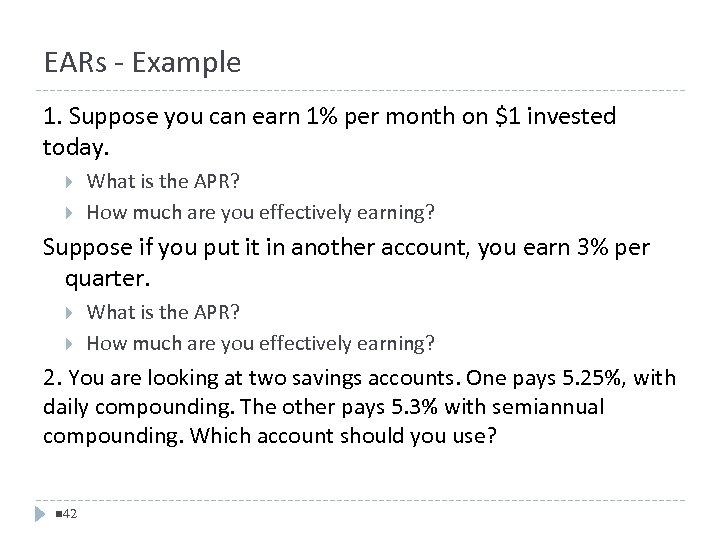 EARs - Example

1. Suppose you can earn 1% per month on \$1 invested today.

What is the APR?

How much are you effectively earning?

Suppose if you put it in another account, you earn 3% per quarter.

What is the APR?

How much are you effectively earning?

2. You are looking at two savings accounts. One pays 5.25%, with daily compounding. The other pays 5.3% with semiannual compounding. Which account should you use?

42